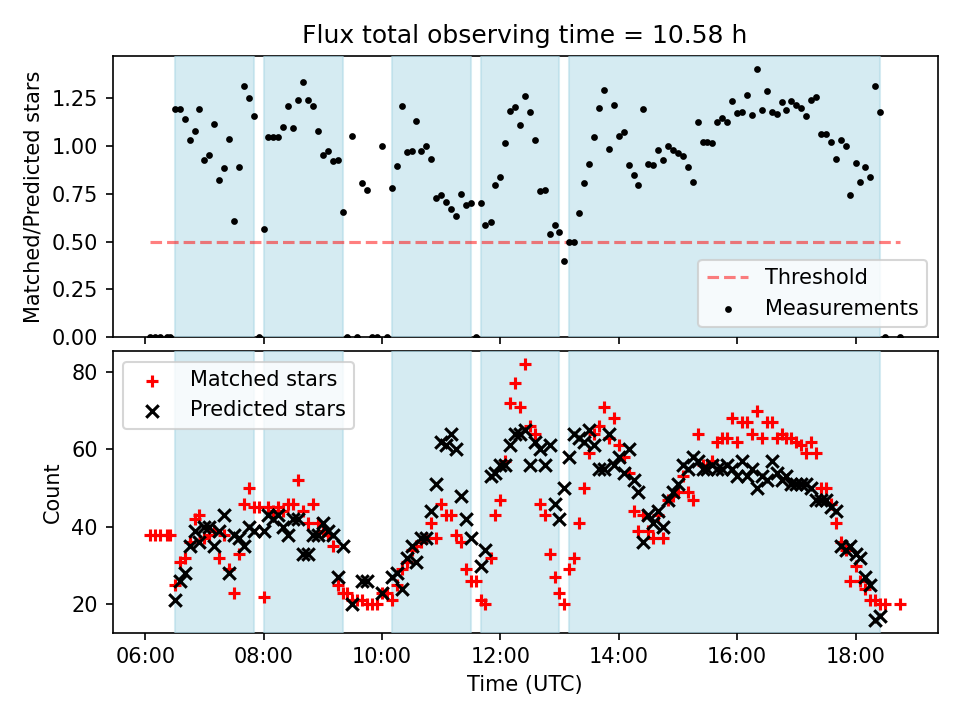 Flux total observing time = 10.58 h

Matched/Predicted stars

1.25
1.00
0.75
0.50
0.25
0.00

Threshold
Measurements

Matched stars
Predicted stars

Count

80
60
40
20

06:00
08:00
10:00
12:00
14:00
16:00
18:00

Time (UTC)